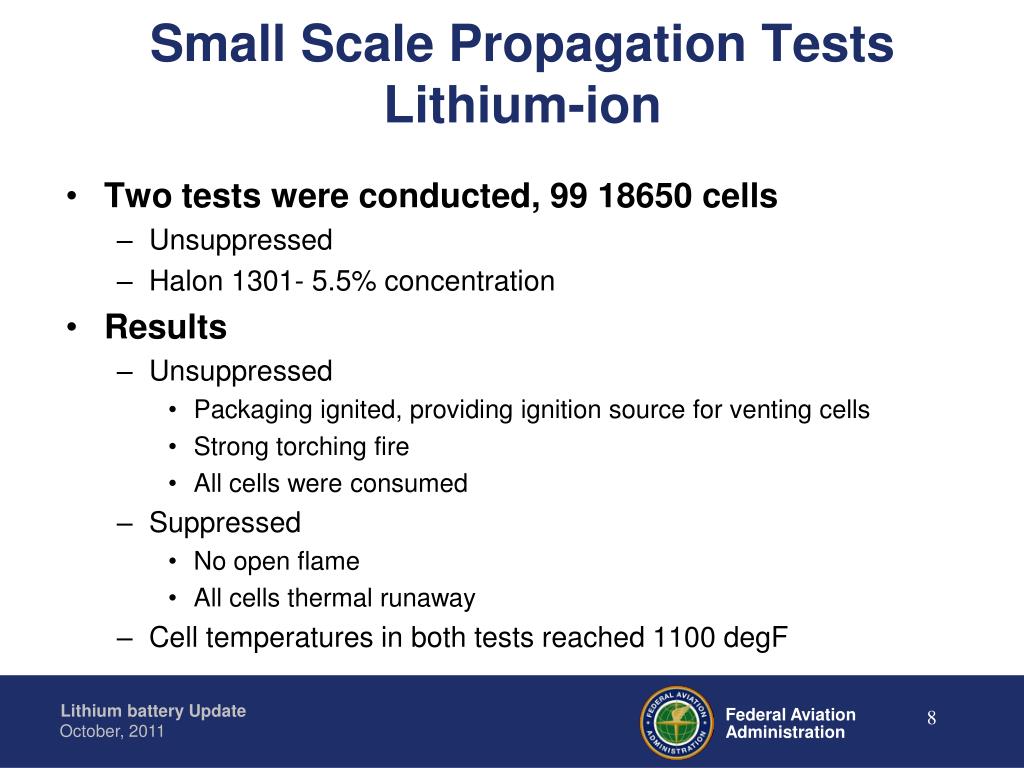 Small Scale Propagation Tests
Lithium-ion

• Two tests were conducted, 99 18650 cells
– Unsuppressed
– Halon 1301- 5.5% concentration
• Results
– Unsuppressed
• Packaging ignited, providing ignition source for venting cells
• Strong torching fire
• All cells were consumed
– Suppressed
• No open flame
• All cells thermal runaway
– Cell temperatures in both tests reached 1100 degF

Lithium battery Update
October, 2011

FEDERAL AVIATION ADMINISTRATION

Federal Aviation Administration

8